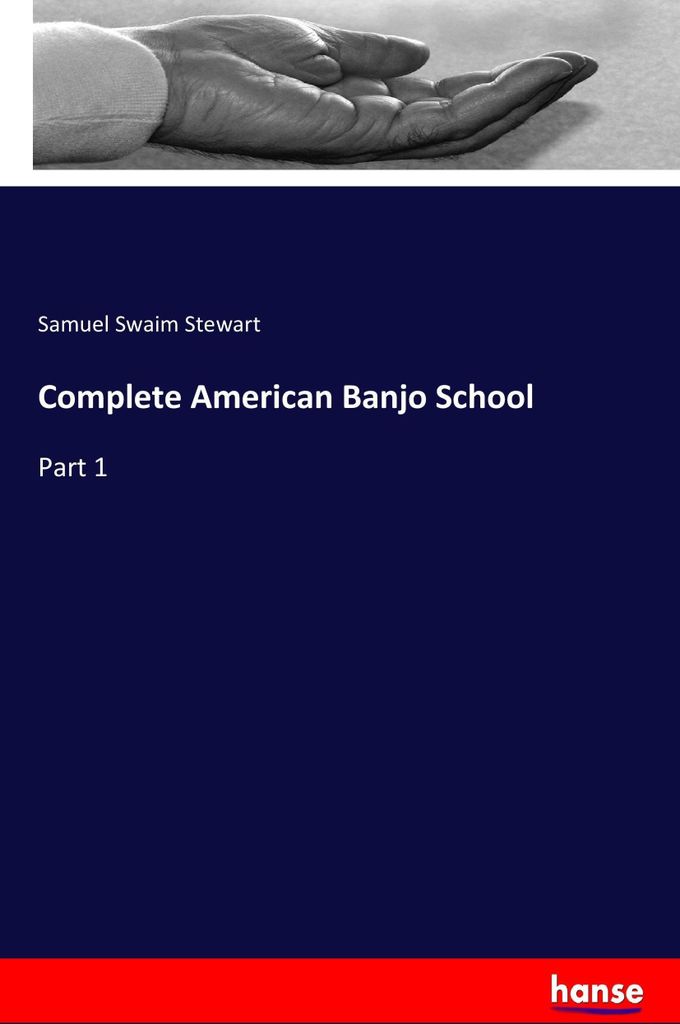 Samuel Swaim Stewart

Complete American Banjo School

Part 1

hanse